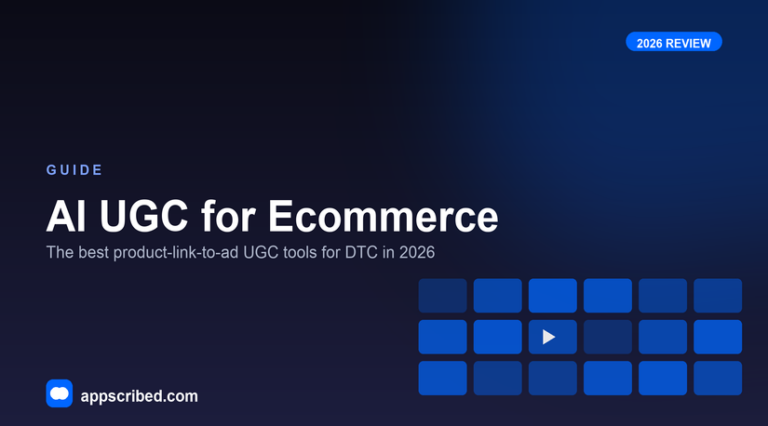 2026 REVIEW

GUIDE

AI UGC for Ecommerce

The best product-link-to-ad UGC tools for DTC in 2026

appscribed.com